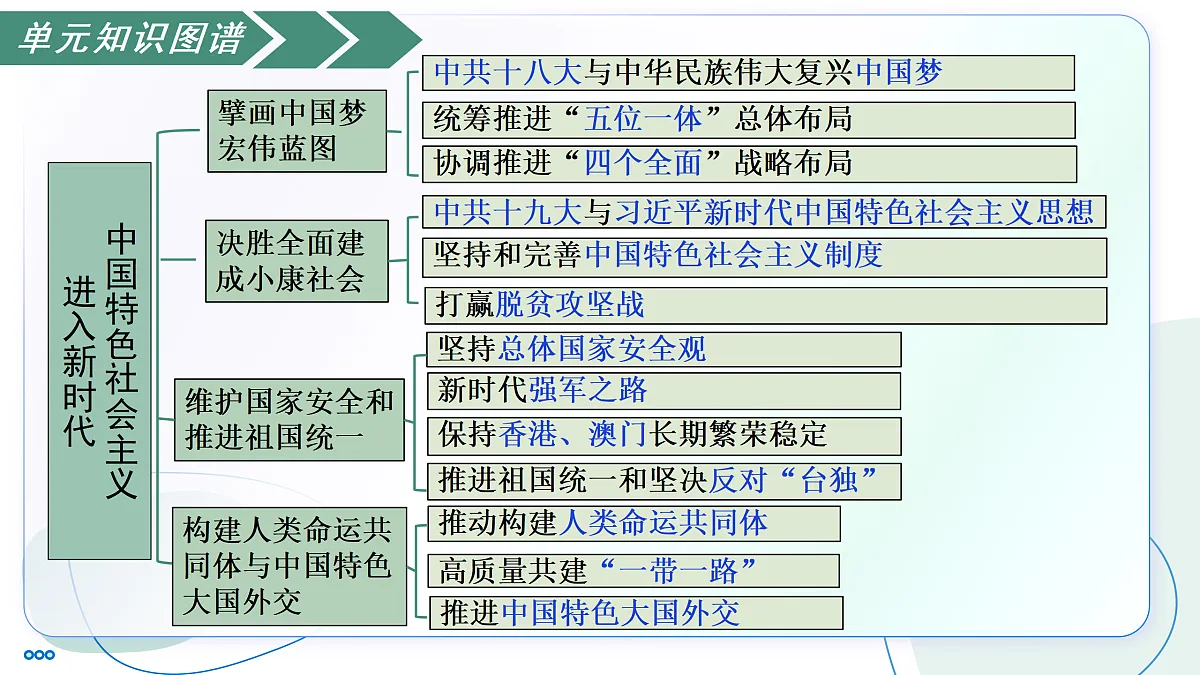 单元知识图谱

中国特色社会主义进入新时代

擘画中国梦宏伟蓝图

中共十八大与中华民族伟大复兴中国梦

统筹推进“五位一体”总体布局

协调推进“四个全面”战略布局

决胜全面建成小康社会

中共十九大与习近平新时代中国特色社会主义思想

坚持和完善中国特色社会主义制度

打赢脱贫攻坚战

维护国家安全和推进祖国统一

坚持总体国家安全观

新时代强军之路

保持香港、澳门长期繁荣稳定

推进祖国统一和坚决反对“台独”

构建人类命运共同体与中国特色大国外交

推动构建人类命运共同体

高质量共建“一带一路”

推进中国特色大国外交